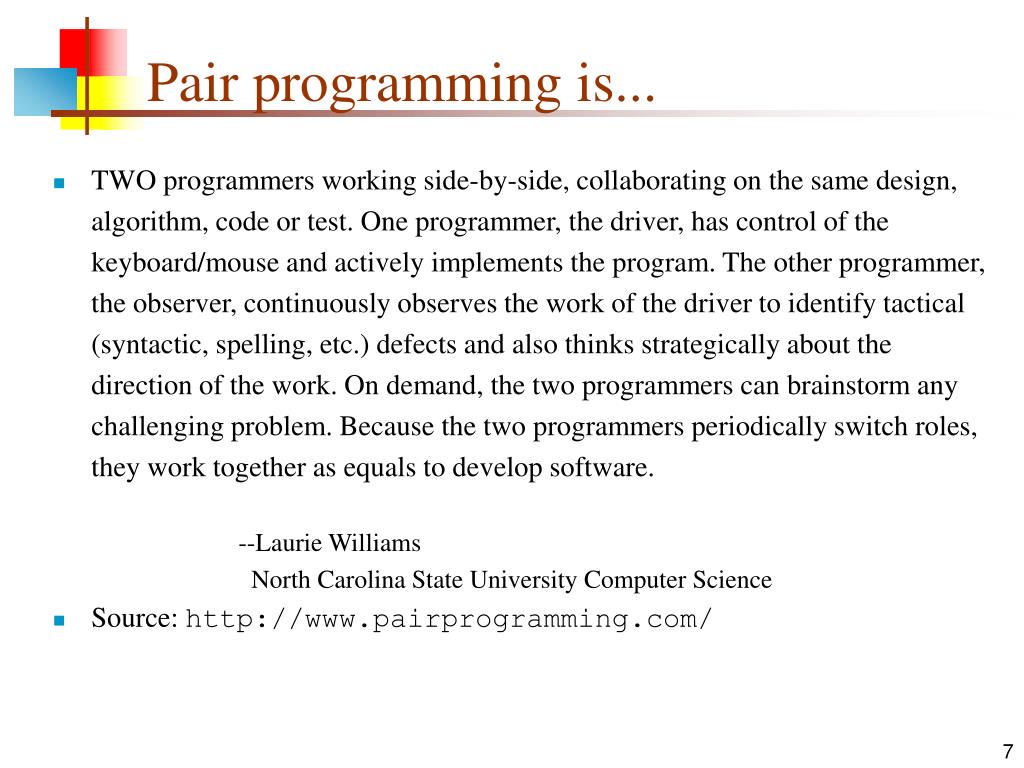 Pair programming is...

TWO programmers working side-by-side, collaborating on the same design, algorithm, code or test. One programmer, the driver, has control of the keyboard/mouse and actively implements the program. The other programmer, the observer, continuously observes the work of the driver to identify tactical (syntactic, spelling, etc.) defects and also thinks strategically about the direction of the work. On demand, the two programmers can brainstorm any challenging problem. Because the two programmers periodically switch roles, they work together as equals to develop software.

--Laurie Williams
North Carolina State University Computer Science

Source: http://www.pairprogramming.com/

7